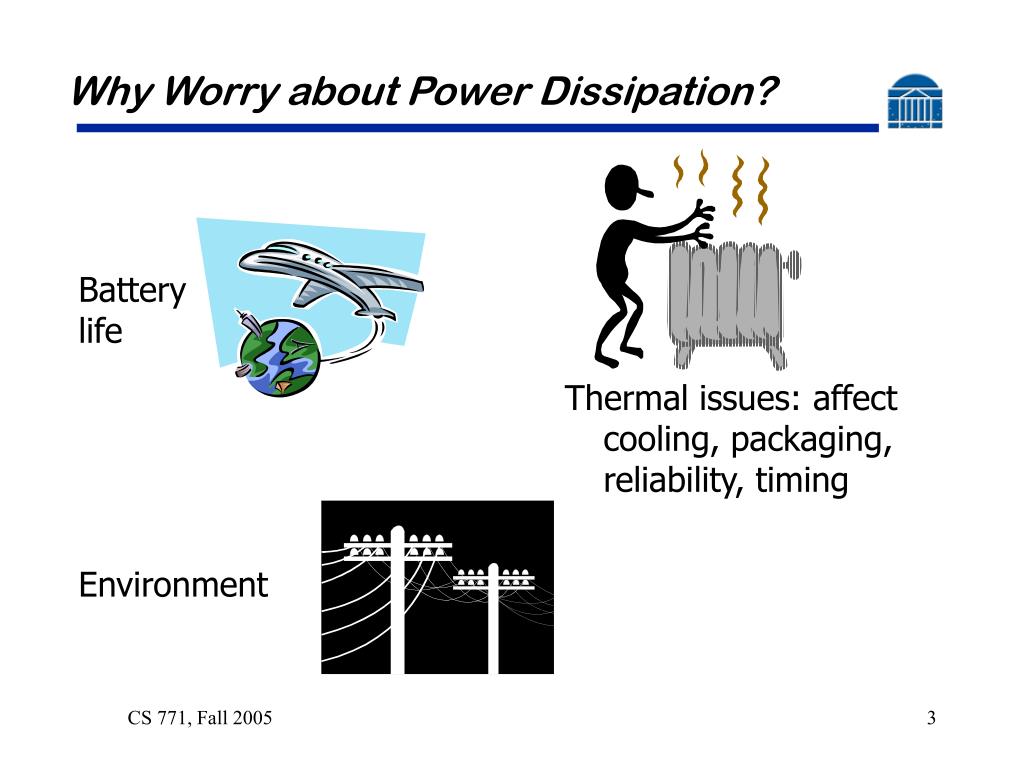 Why Worry about Power Dissipation?

Battery life

Thermal issues: affect cooling, packaging, reliability, timing

Environment

CS 771, Fall 2005

3